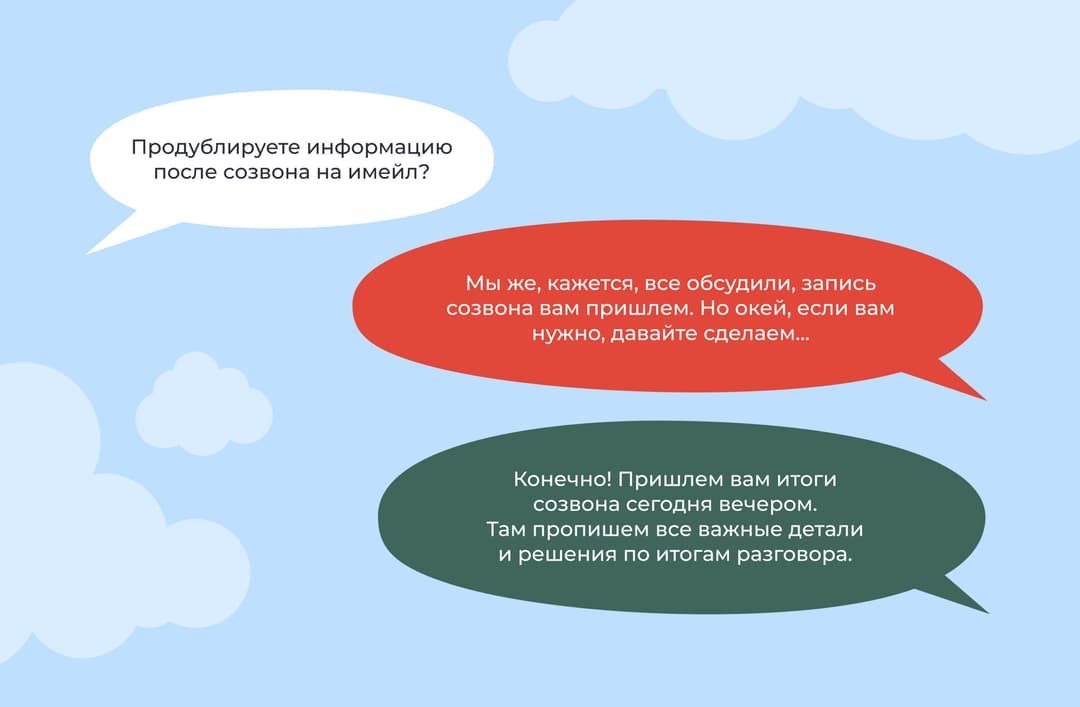 Продублируете информацию после созвона на имейл?

Мы же, кажется, все обсудили, запись созвона вам пришлем. Но окей, если вам нужно, давайте сделаем...

Конечно! Пришлем вам итоги созвона сегодня вечером. Там пропишем все важные детали и решения по итогам разговора.